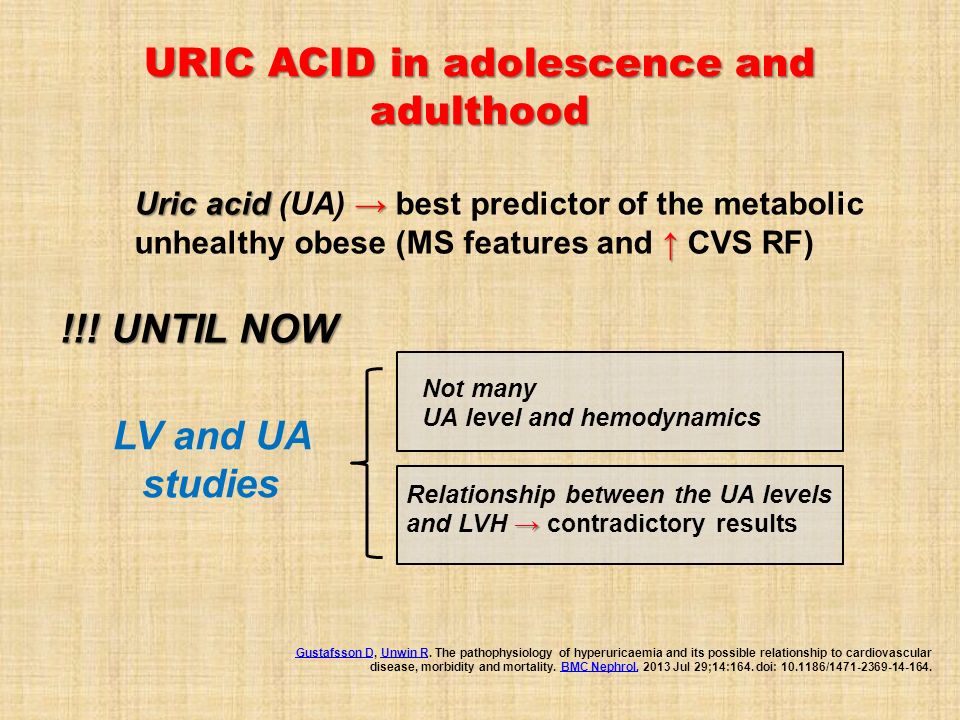 URIC ACID in adolescence and adulthood

Uric acid (UA) → best predictor of the metabolic unhealthy obese (MS features and ↑ CVS RF)

!!! UNTIL NOW

LV and UA studies

Not many
UA level and hemodynamics

Relationship between the UA levels and LVH → contradictory results

Gustafsson D, Unwin R. The pathophysiology of hyperuricaemia and its possible relationship to cardiovascular disease, morbidity and mortality. BMC Nephrol. 2013 Jul 29;14:164. doi: 10.1186/1471-2369-14-164.